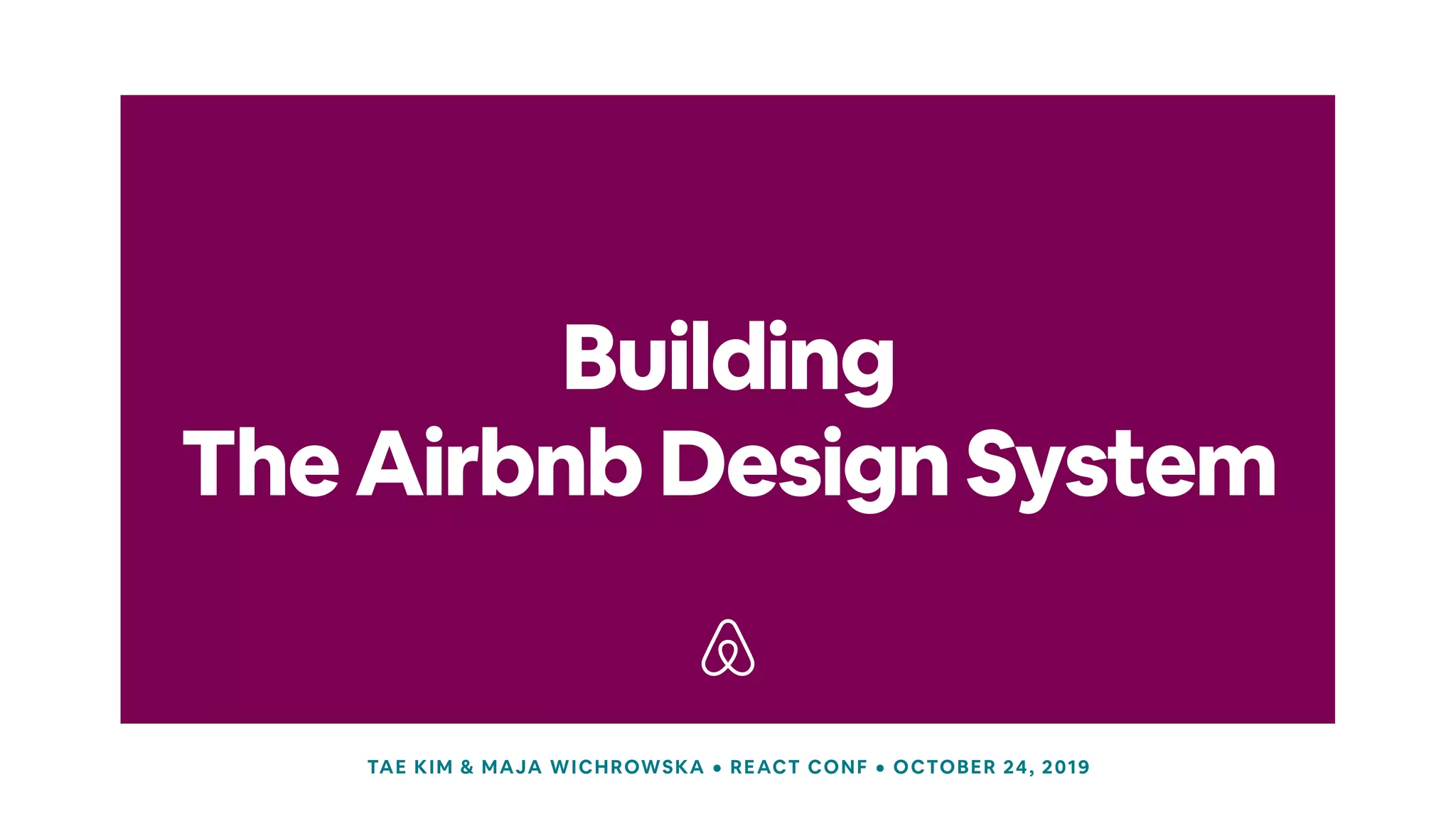 Building
The Airbnb Design System

TAE KIM & MAJA WICHROWSKA • REACT CONF • OCTOBER 24, 2019